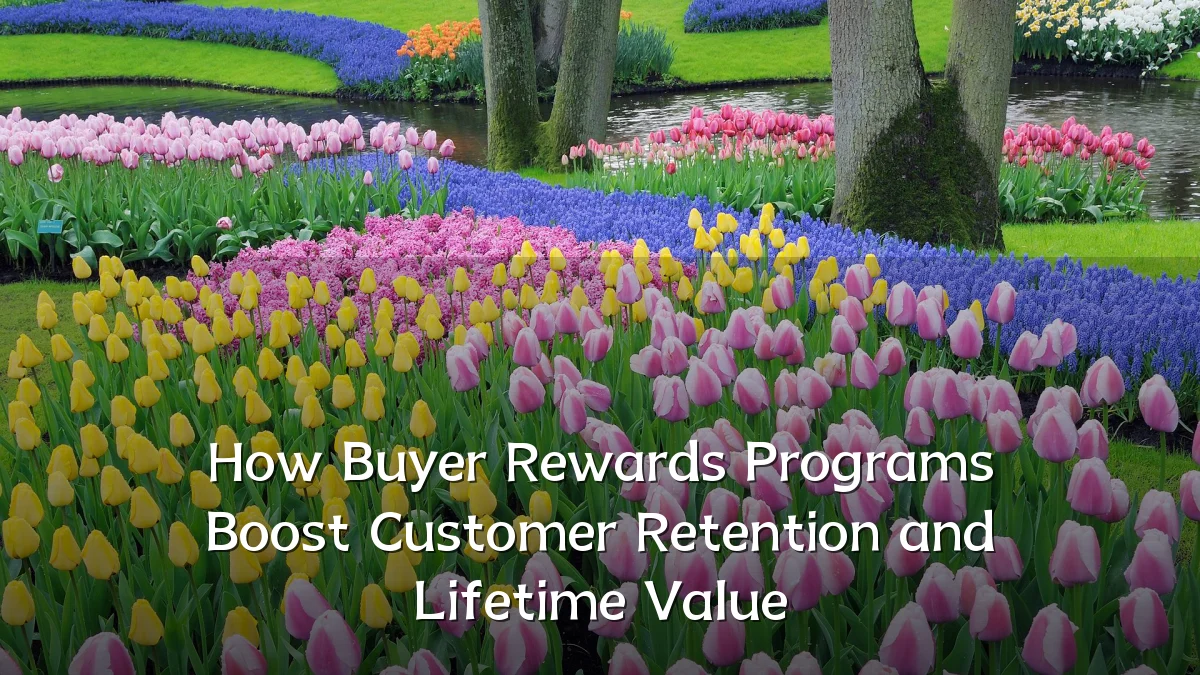 How Buyer Rewards Programs Boost Customer Retention and Lifetime Value